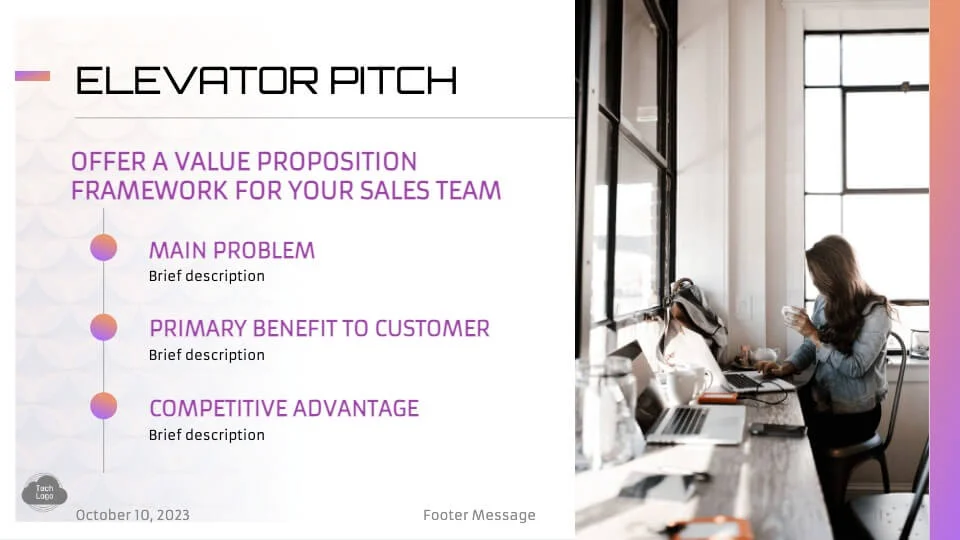 ELEVATOR PITCH

OFFER A VALUE PROPOSITION FRAMEWORK FOR YOUR SALES TEAM

MAIN PROBLEM
Brief description

PRIMARY BENEFIT TO CUSTOMER
Brief description

COMPETITIVE ADVANTAGE
Brief description

Tech Logo

October 10, 2023

Footer Message